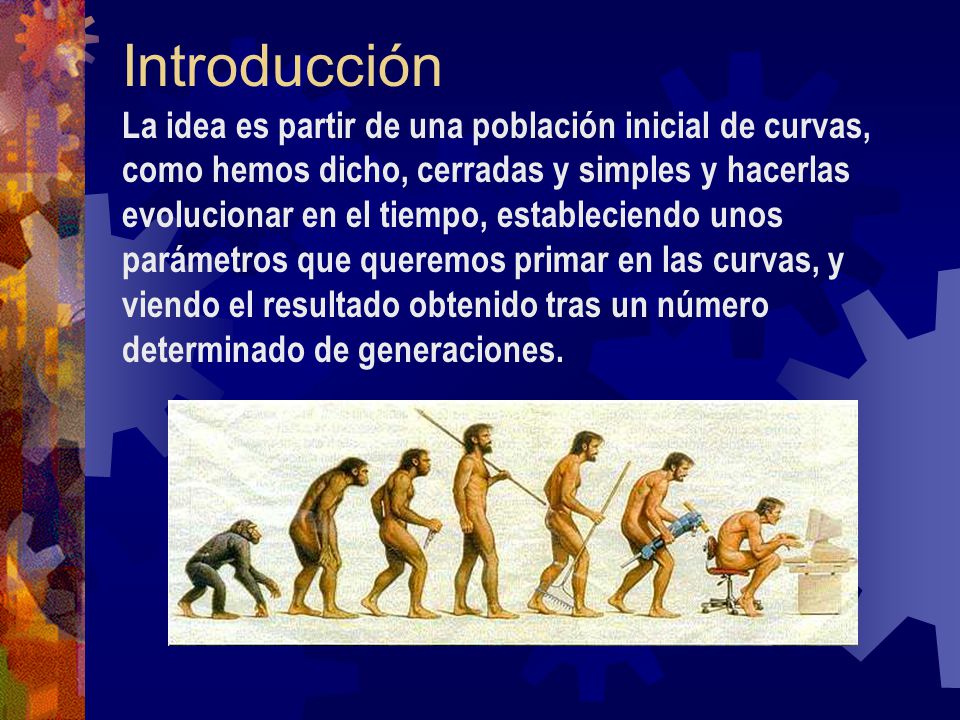 Introducción

La idea es partir de una población inicial de curvas, como hemos dicho, cerradas y simples y hacerlas evolucionar en el tiempo, estableciendo unos parámetros que queremos primar en las curvas, y viendo el resultado obtenido tras un número determinado de generaciones.